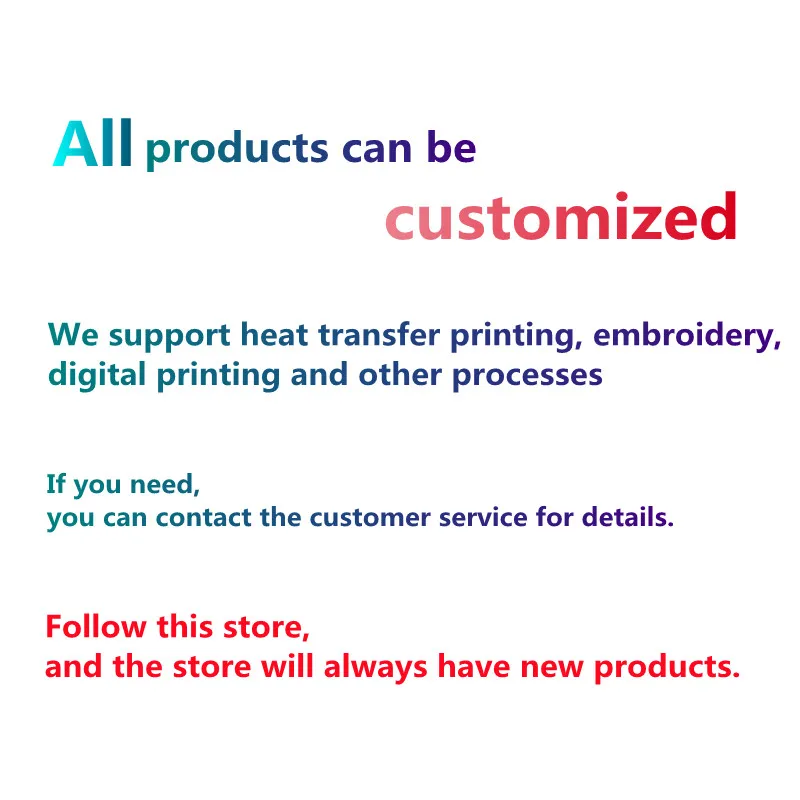 All products can be customized

We support heat transfer printing, embroidery, digital printing and other processes

If you need,
you can contact the customer service for details.

Follow this store,
and the store will always have new products.